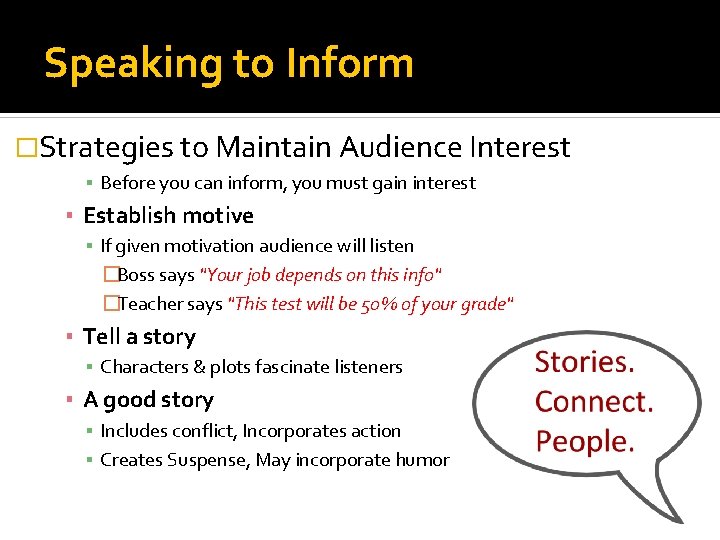 Speaking to Inform

Strategies to Maintain Audience Interest

Before you can inform, you must gain interest

Establish motive

If given motivation audience will listen

Boss says "Your job depends on this info"

Teacher says "This test will be 50% of your grade"

Tell a story

Characters & plots fascinate listeners

A good story

Includes conflict, Incorporates action

Creates Suspense, May incorporate humor

Stories. Connect. People.